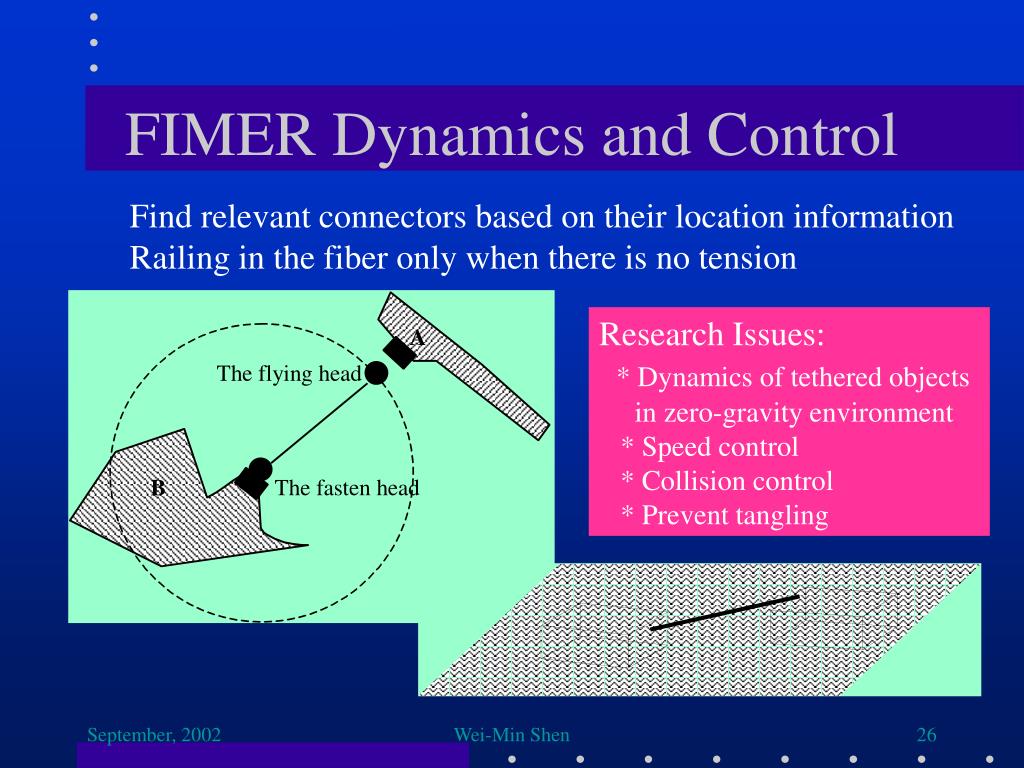 FIMER Dynamics and Control

Find relevant connectors based on their location information
Railing in the fiber only when there is no tension

A

The flying head

B

The fasten head

Research Issues:
* Dynamics of tethered objects in zero-gravity environment
* Speed control
* Collision control
* Prevent tangling

September, 2002

Wei-Min Shen

26